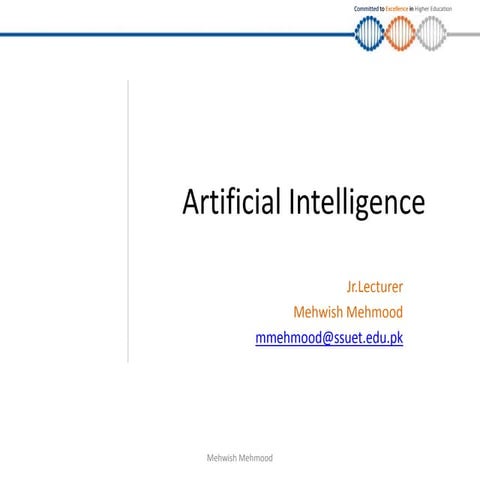 Committed to Excellence in Higher Education

Artificial Intelligence

Jr.Lecturer
Mehwish Mehmood
mmehmood@ssuet.edu.pk

Mehwish Mehmood